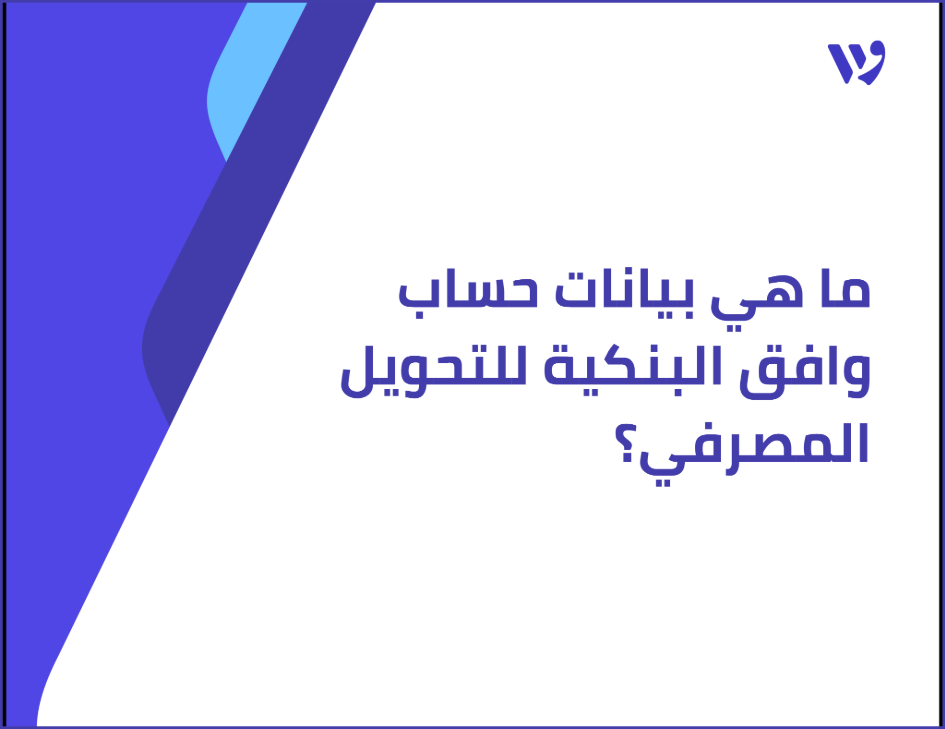 ما هي بيانات حساب وافق البنكية للتحويل المصرفي؟